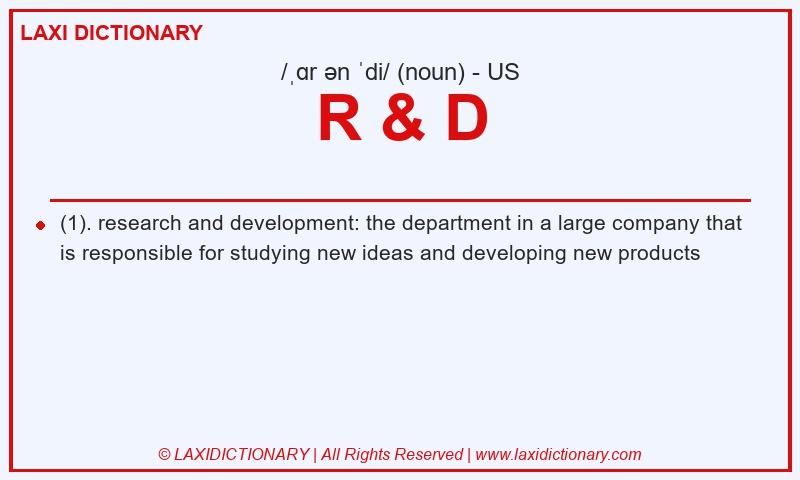 LAXI DICTIONARY

/ˌɑr ən ˈdi/ (noun) - US

R & D

(1). research and development: the department in a large company that is responsible for studying new ideas and developing new products

© LAXIDICTIONARY | All Rights Reserved | www.laxidictionary.com